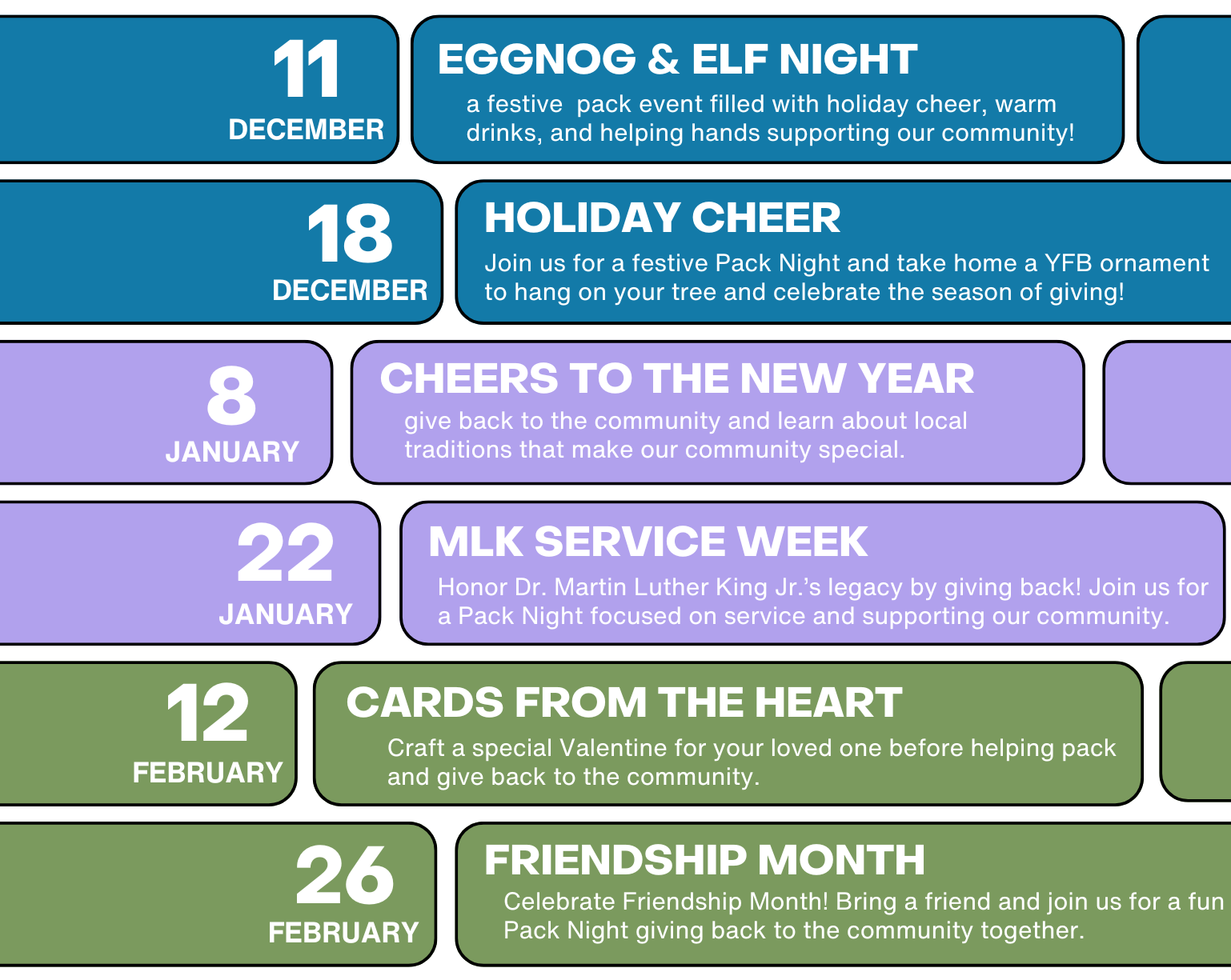 11
DECEMBER

EGGNOG & ELF NIGHT
a festive pack event filled with holiday cheer, warm drinks, and helping hands supporting our community!

18
DECEMBER

HOLIDAY CHEER
Join us for a festive Pack Night and take home a YFB ornament to hang on your tree and celebrate the season of giving!

8
JANUARY

CHEERS TO THE NEW YEAR
give back to the community and learn about local traditions that make our community special.

22
JANUARY

MLK SERVICE WEEK
Honor Dr. Martin Luther King Jr.'s legacy by giving back! Join us for a Pack Night focused on service and supporting our community.

12
FEBRUARY

CARDS FROM THE HEART
Craft a special Valentine for your loved one before helping pack and give back to the community.

26
FEBRUARY

FRIENDSHIP MONTH
Celebrate Friendship Month! Bring a friend and join us for a fun Pack Night giving back to the community together.